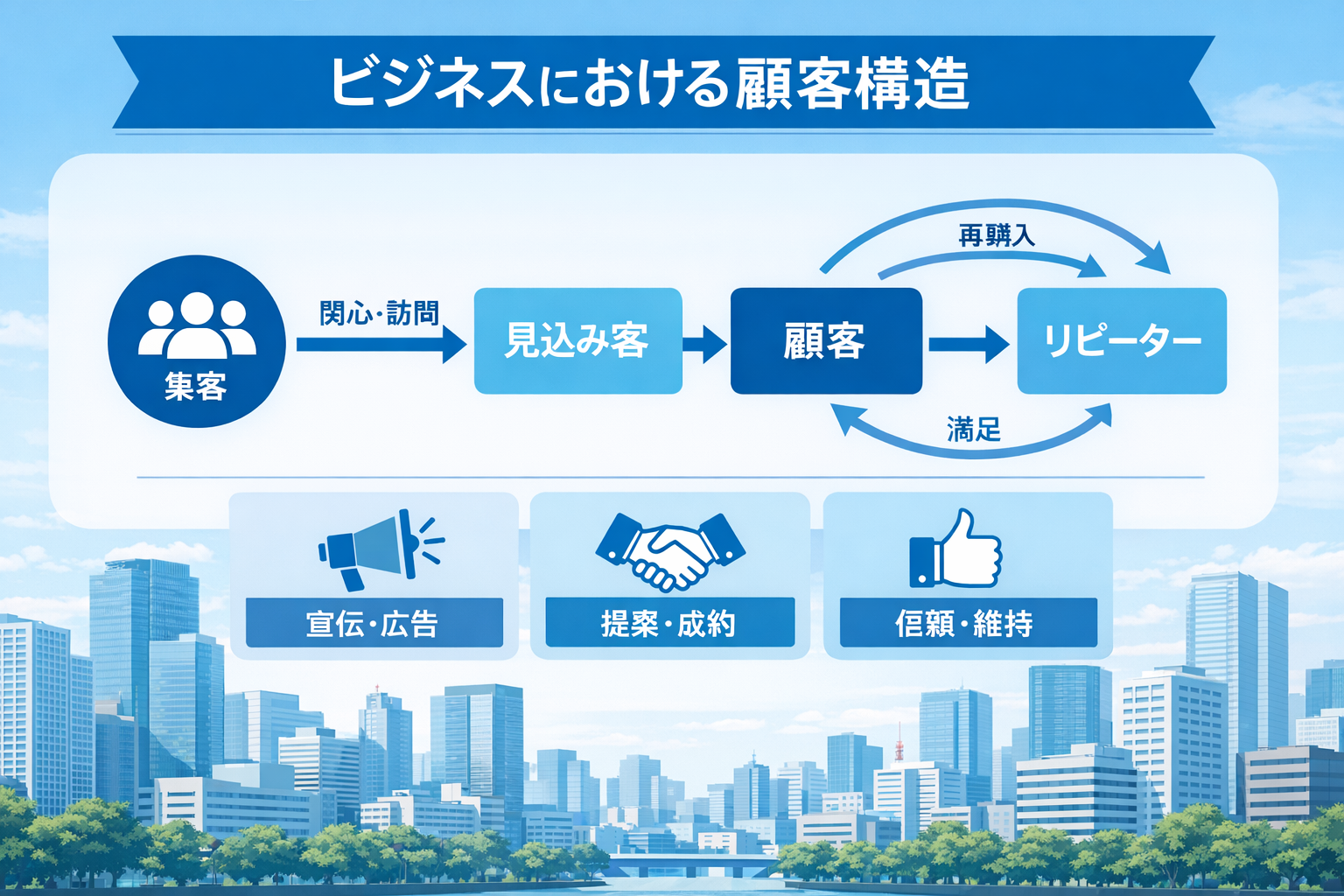 ビジネスにおける顧客構造

集客

関心・訪問

見込み客

顧客

再購入

リピーター

満足

宣伝・広告

提案・成約

信頼・維持